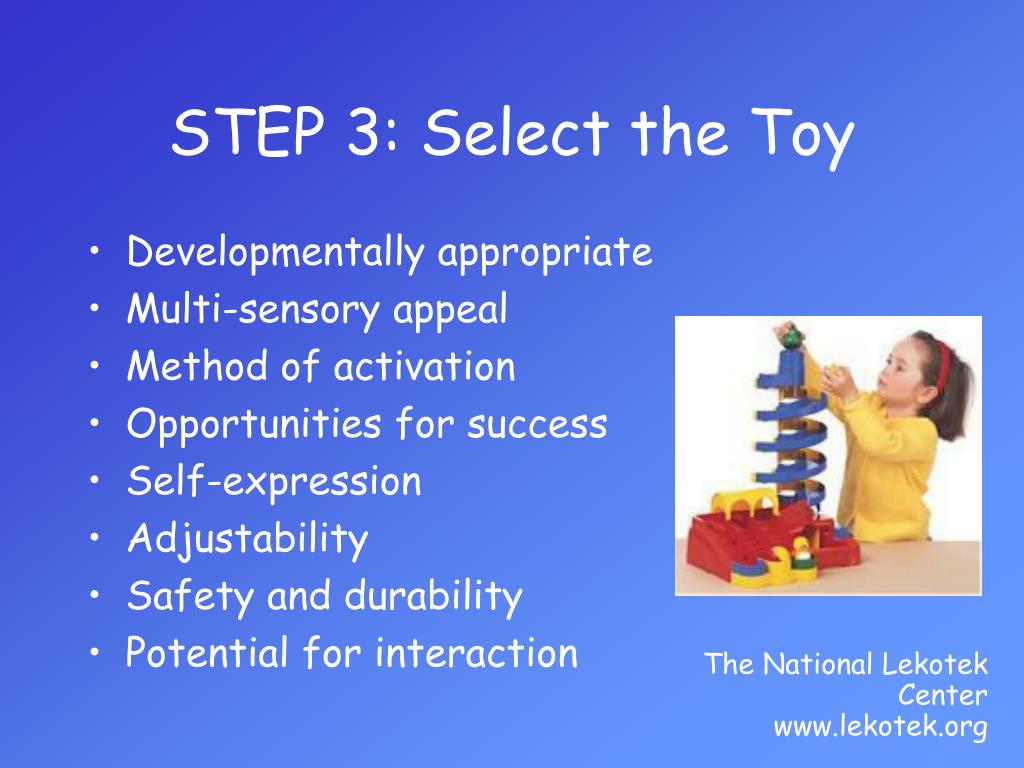 STEP 3: Select the Toy

• Developmentally appropriate
• Multi-sensory appeal
• Method of activation
• Opportunities for success
• Self-expression
• Adjustability
• Safety and durability
• Potential for interaction

The National Lekotek Center
www.lekotek.org